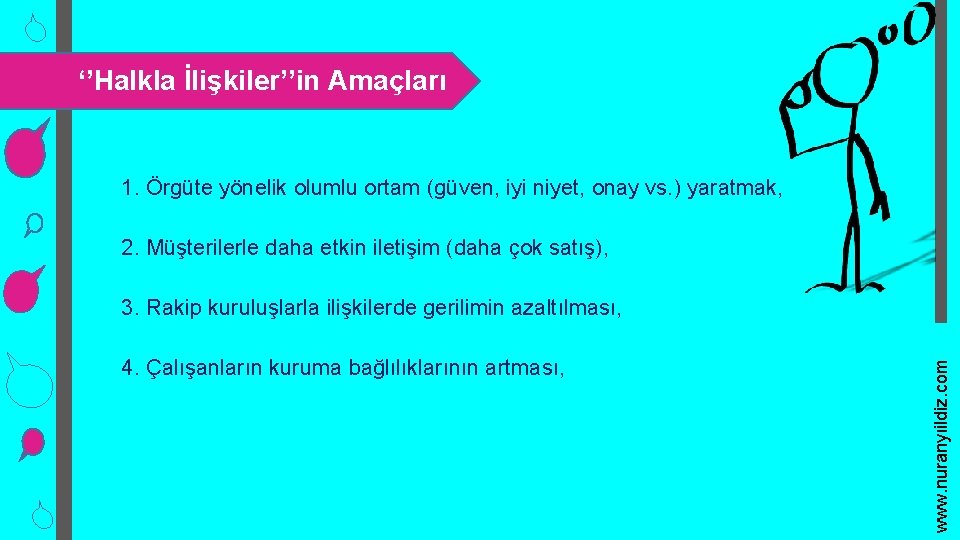 ‘’Halkla İlişkiler’’in Amaçları

1. Örgüte yönelik olumlu ortam (güven, iyi niyet, onay vs.) yaratmak,

2. Müşterilerle daha etkin iletişim (daha çok satış),

3. Rakip kuruluşlarla ilişkilerde gerilimin azaltılması,

4. Çalışanların kuruma bağlılıklarının artması,

www.nuranyildiz.com